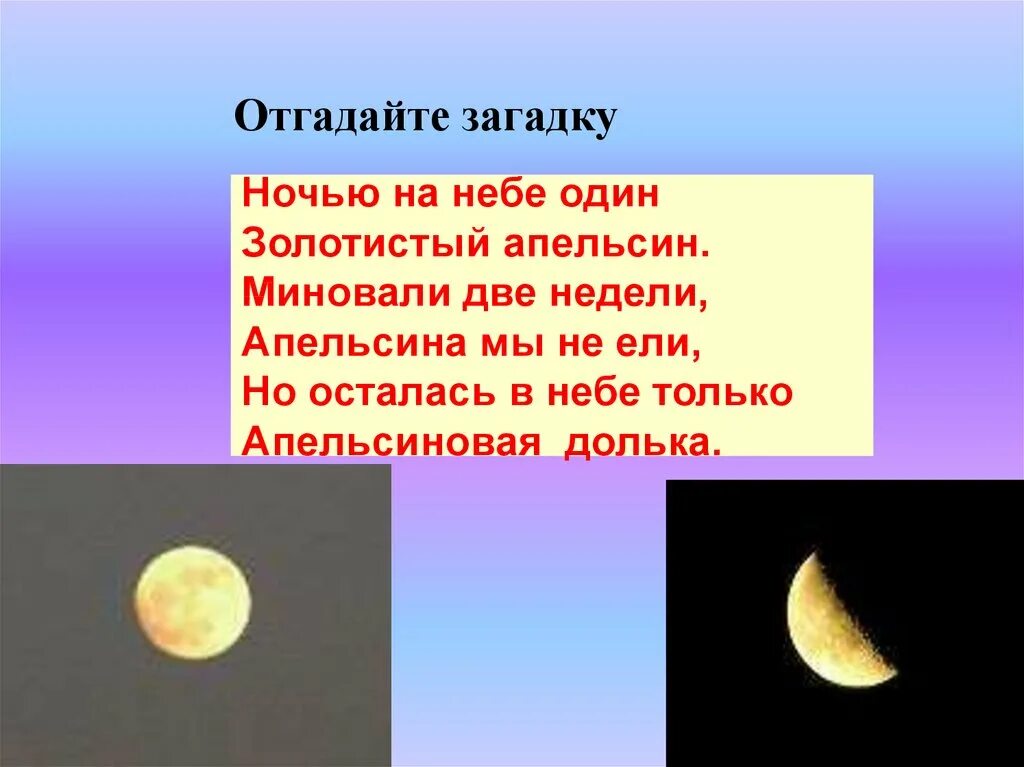 Отгадайте загадку

Ночью на небе один
Золотистый апельсин.
Миновали две недели,
Апельсина мы не ели,
Но осталась в небе только
Апельсиновая долька.